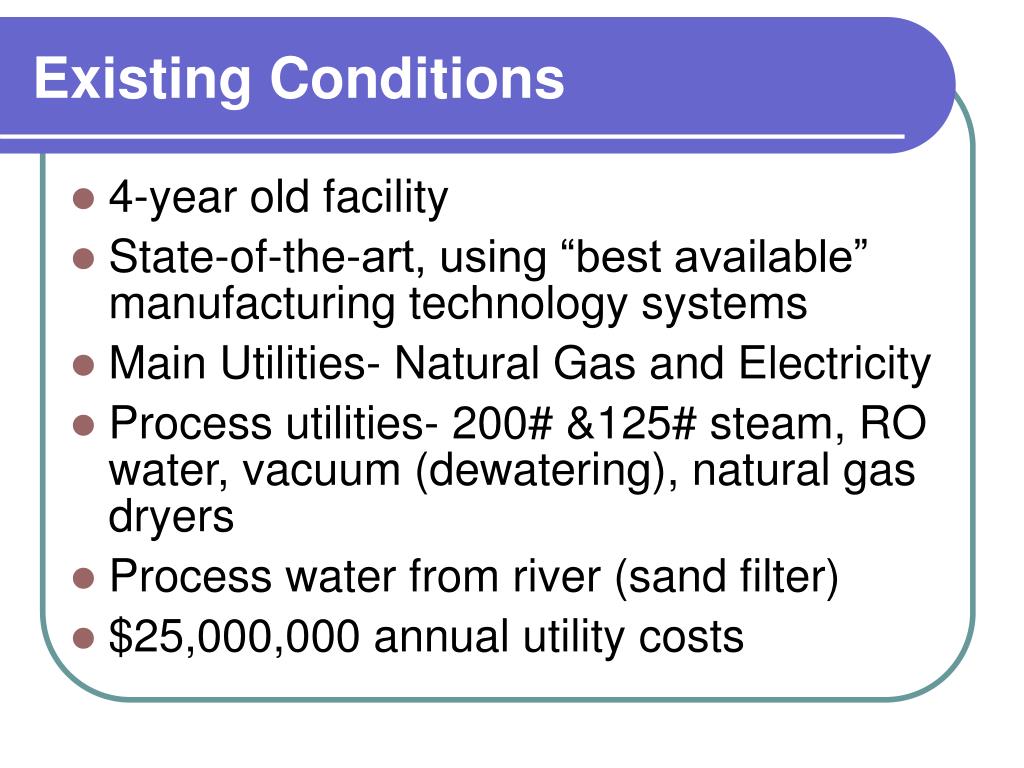 Existing Conditions

- 4-year old facility
- State-of-the-art, using “best available” manufacturing technology systems
- Main Utilities- Natural Gas and Electricity
- Process utilities- 200# &125# steam, RO water, vacuum (dewatering), natural gas dryers
- Process water from river (sand filter)
- \$25,000,000 annual utility costs